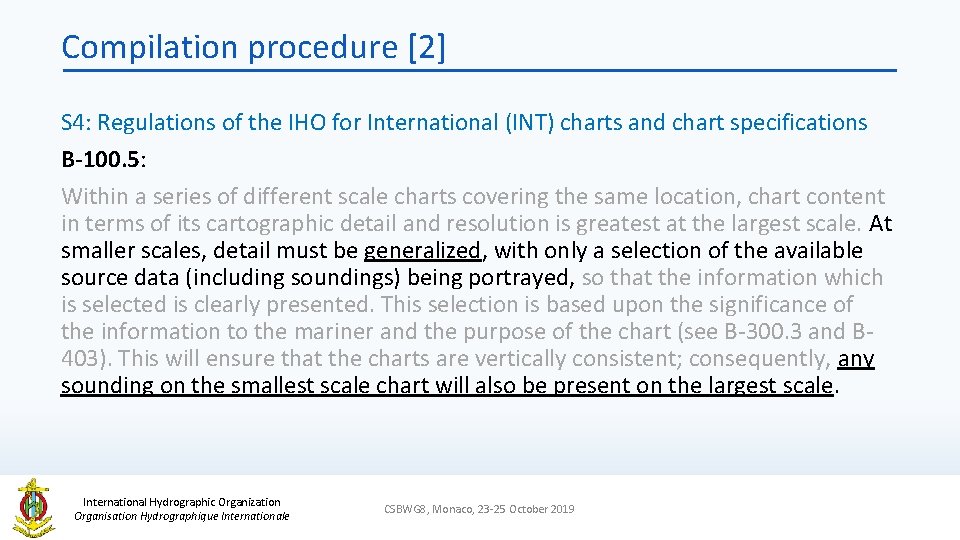 Compilation procedure [2]

S4: Regulations of the IHO for International (INT) charts and chart specifications

B-100.5:

Within a series of different scale charts covering the same location, chart content in terms of its cartographic detail and resolution is greatest at the largest scale. At smaller scales, detail must be generalized, with only a selection of the available source data (including soundings) being portrayed, so that the information which is selected is clearly presented. This selection is based upon the significance of the information to the mariner and the purpose of the chart (see B-300.3 and B-403). This will ensure that the charts are vertically consistent; consequently, any sounding on the smallest scale chart will also be present on the largest scale.

International Hydrographic Organization
Organisation Hydrographique Internationale

CSBWG8, Monaco, 23-25 October 2019